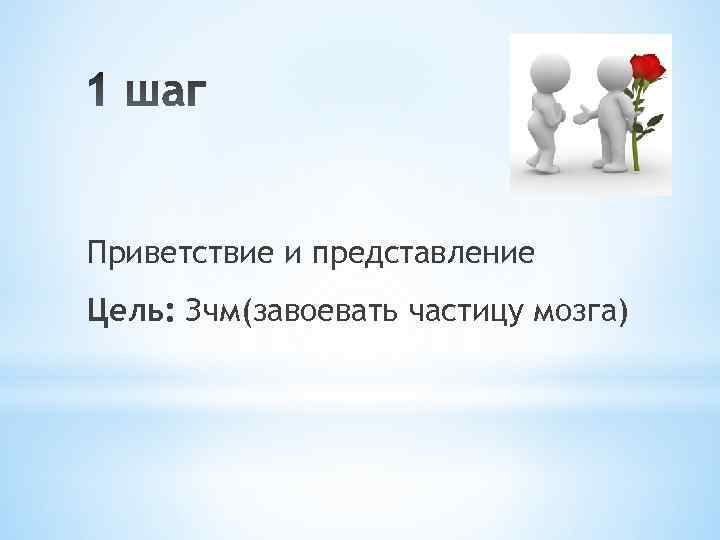 1 шаг

Приветствие и представление

Цель: Зчм(завоевать частицу мозга)